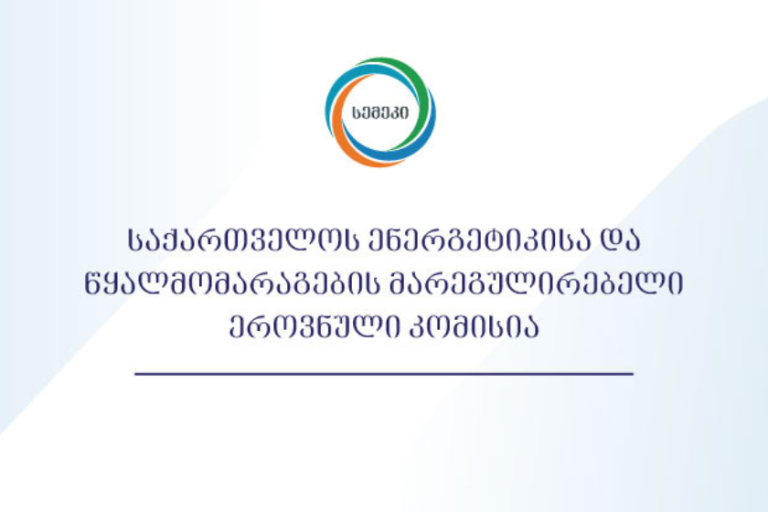 სემეკი

საქართველოს ენერგეტიკისა და წყალმომარაგების მარეგულირებელი ეროვნული კომისია